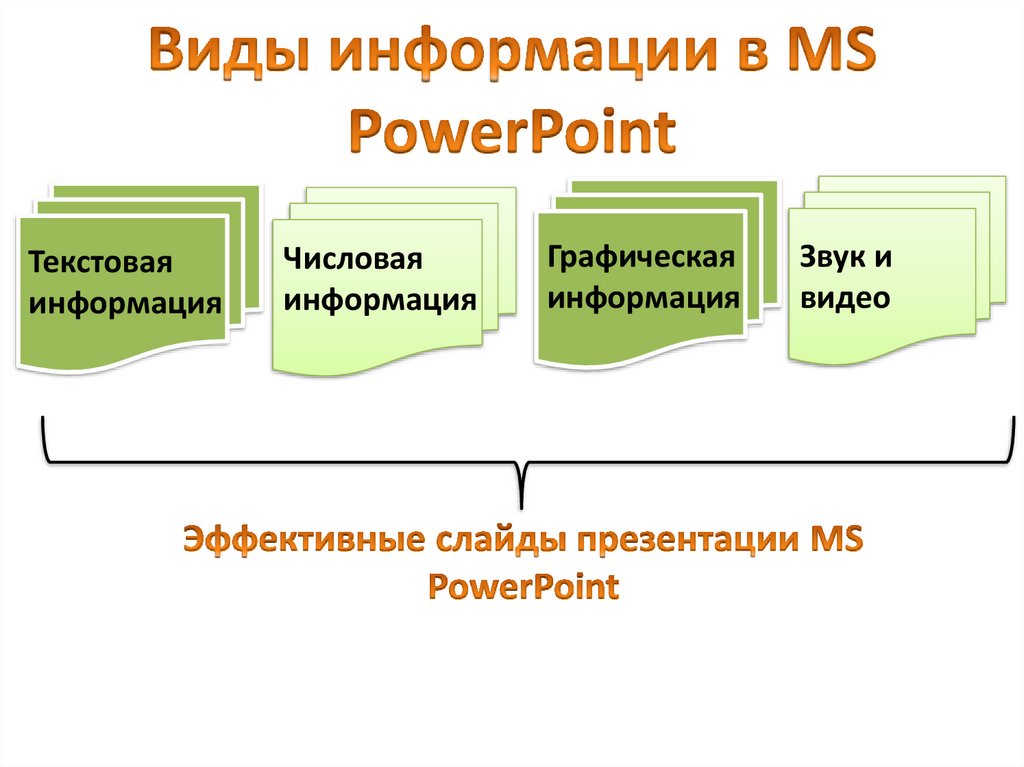 Виды информации в MS PowerPoint

Текстовая информация

Числовая информация

Графическая информация

Звук и видео

Эффективные слайды презентации MS PowerPoint